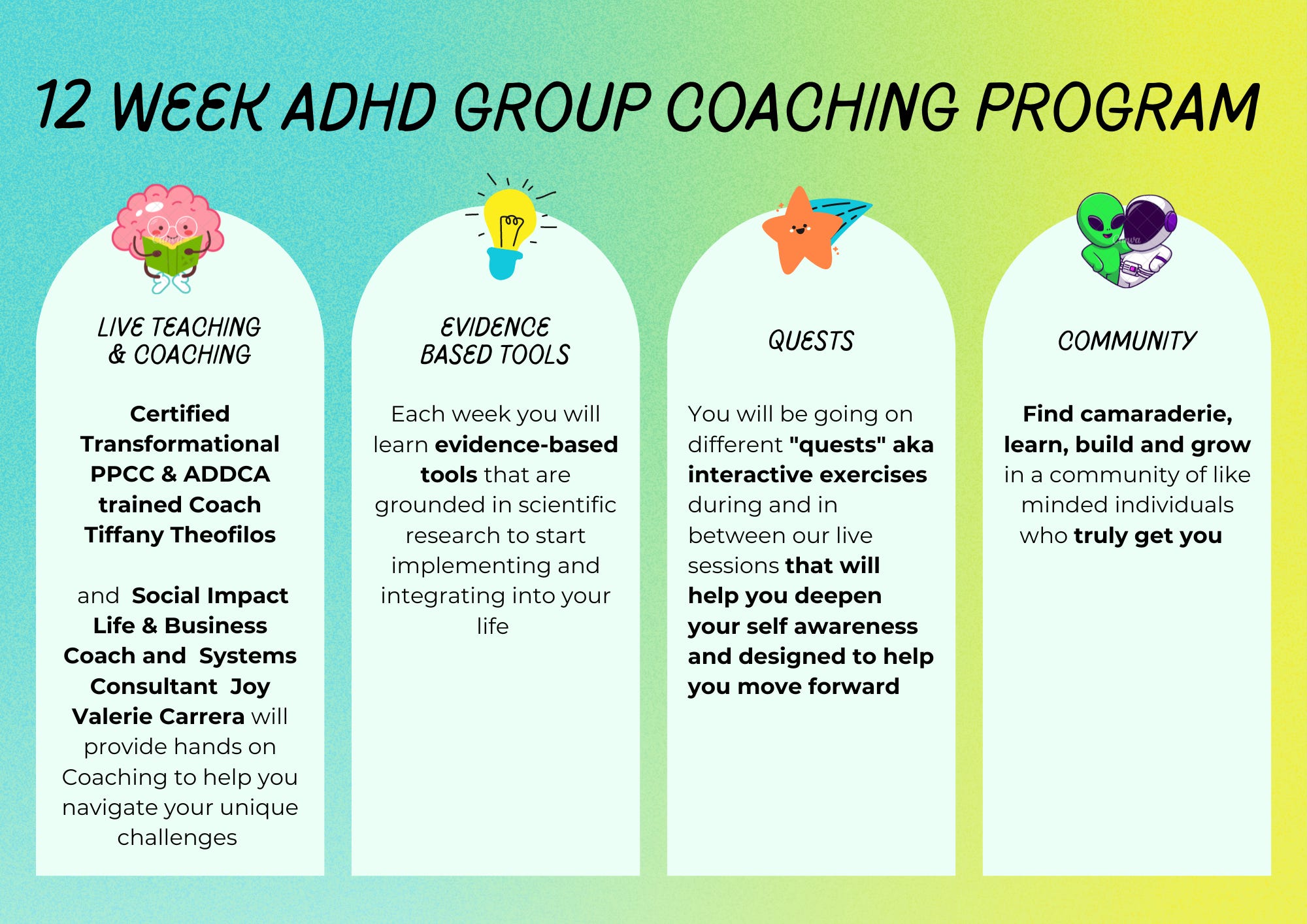 12 WEEK ADHD GROUP COACHING PROGRAM

LIVE TEACHING & COACHING

Certified Transformational PPCC & ADDCA trained Coach Tiffany Theofilos

and Social Impact Life & Business Coach and Systems Consultant Joy Valerie Carrera will provide hands on Coaching to help you navigate your unique challenges

EVIDENCE BASED TOOLS

Each week you will learn evidence-based tools that are grounded in scientific research to start implementing and integrating into your life

QUESTS

You will be going on different "quests" aka interactive exercises during and in between our live sessions that will help you deepen your self awareness and designed to help you move forward

COMMUNITY

Find camaraderie, learn, build and grow in a community of like minded individuals who truly get you